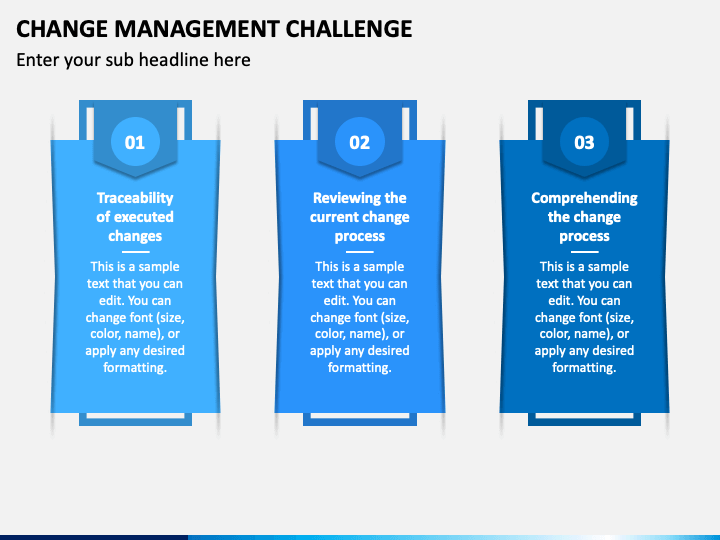 CHANGE MANAGEMENT CHALLENGE

Enter your sub headline here

01

Traceability of executed changes

This is a sample text that you can edit. You can change font (size, color, name), or apply any desired formatting.

02

Reviewing the current change process

This is a sample text that you can edit. You can change font (size, color, name), or apply any desired formatting.

03

Comprehending the change process

This is a sample text that you can edit. You can change font (size, color, name), or apply any desired formatting.